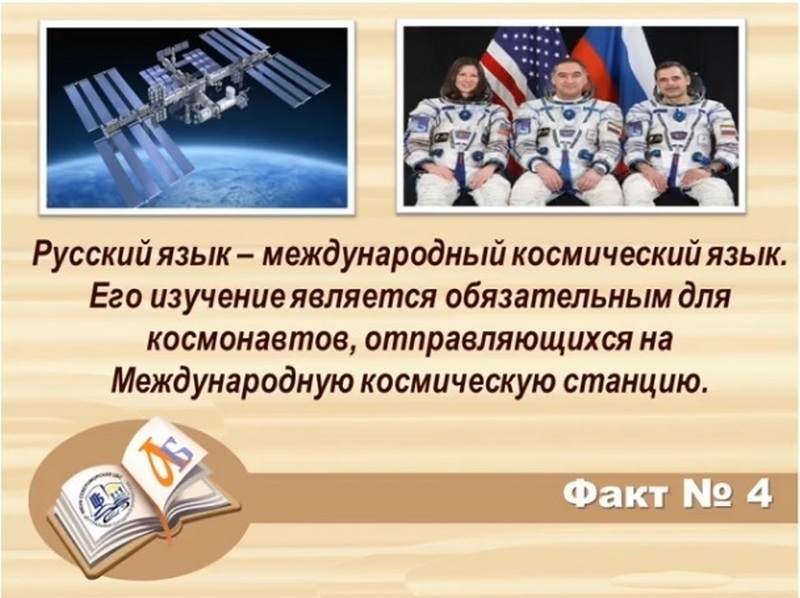 Русский язык – международный космический язык. Его изучение является обязательным для космонавтов, отправляющихся на Международную космическую станцию.

АБ

Факт № 4